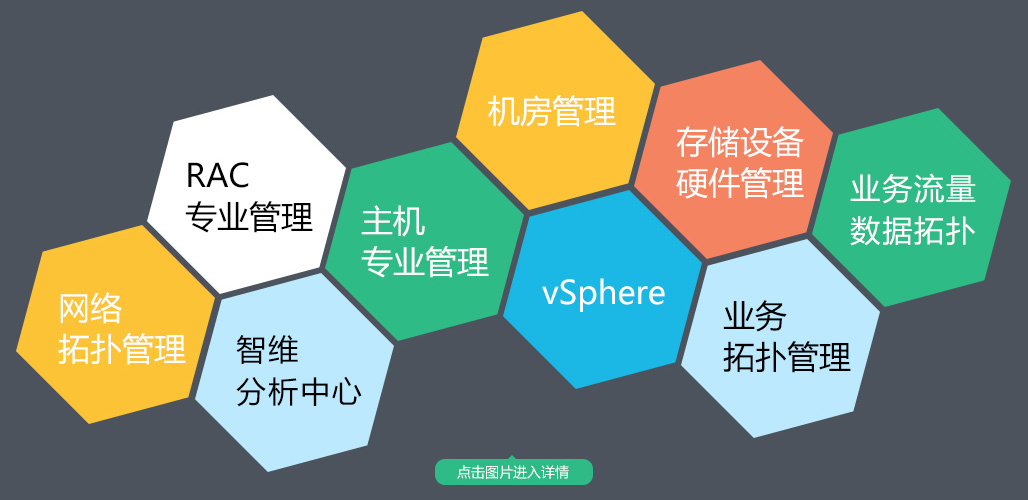 网络
拓扑管理

RAC
专业管理

智维
分析中心

主机
专业管理

机房管理

vSphere

存储设备
硬件管理

业务
拓扑管理

业务流量
数据拓扑

点击图片进入详情